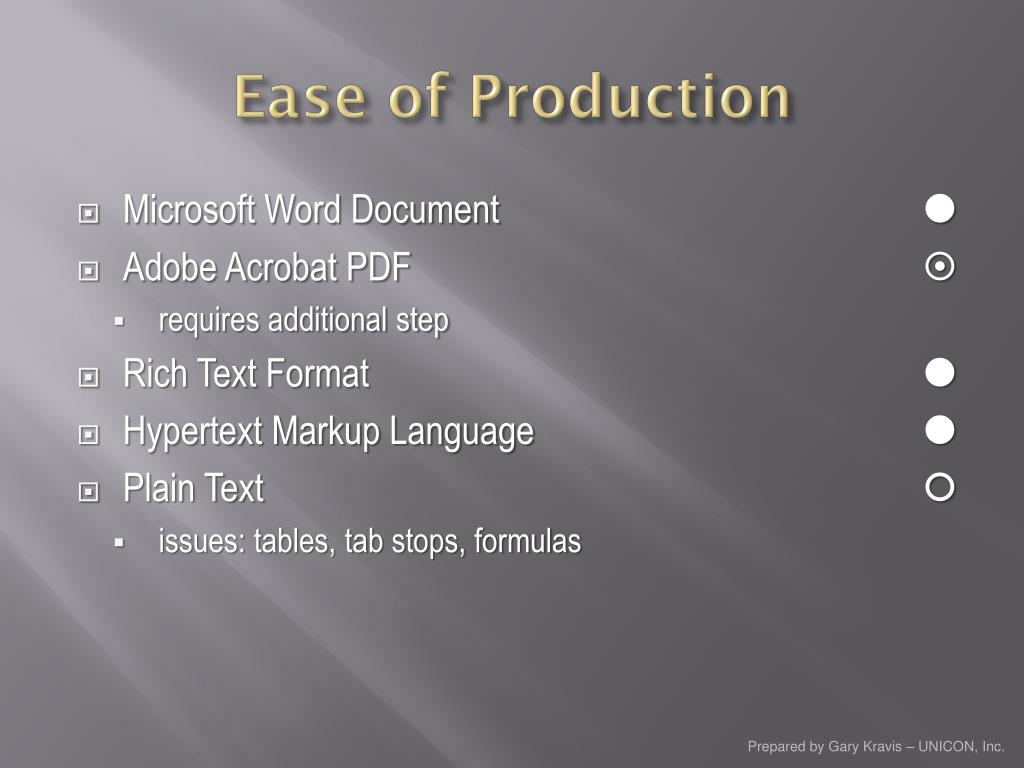 Ease of Production

Microsoft Word Document ●
Adobe Acrobat PDF ⊙
requires additional step
Rich Text Format ●
Hypertext Markup Language ●
Plain Text ○
issues: tables, tab stops, formulas

Prepared by Gary Kravis – UNICON, Inc.